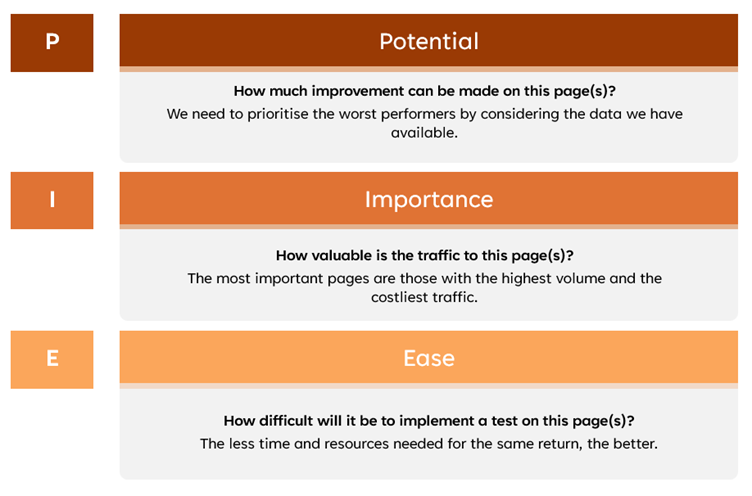 P

Potential

How much improvement can be made on this page(s)?
We need to prioritise the worst performers by considering the data we have available.

I

Importance

How valuable is the traffic to this page(s)?
The most important pages are those with the highest volume and the costliest traffic.

E

Ease

How difficult will it be to implement a test on this page(s)?
The less time and resources needed for the same return, the better.